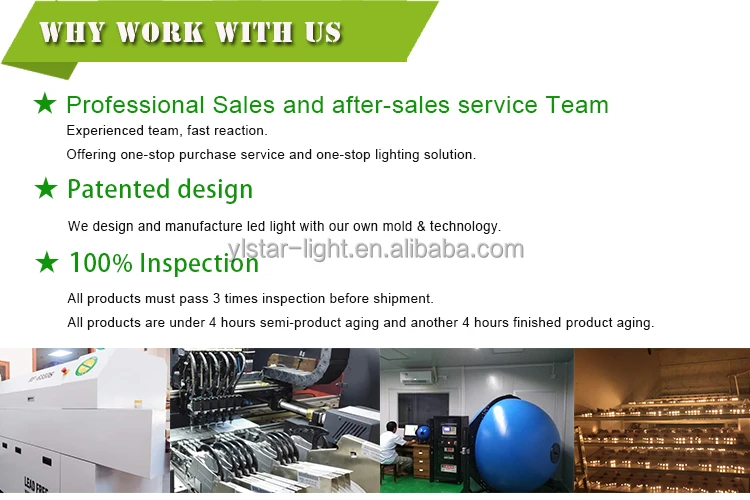 WHY WORK WITH US

★ Professional Sales and after-sales service Team

Experienced team, fast reaction.

Offering one-stop purchase service and one-stop lighting solution.

★ Patented design

We design and manufacture led light with our own mold & technology.

ylstar-light.en.alibaba.com

★ 100% Inspection

All products must pass 3 times inspection before shipment.

All products are under 4 hours semi-product aging and another 4 hours finished product aging.

LEAD FREE